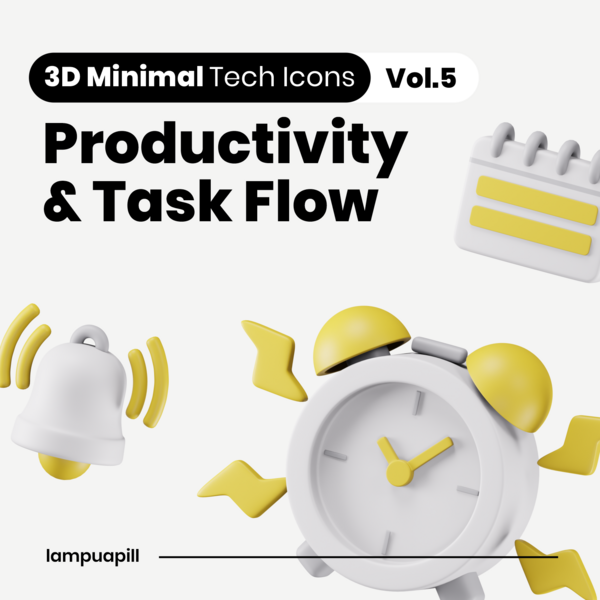 3D Minimal Tech Icons Vol.5

Productivity & Task Flow

lampuapill